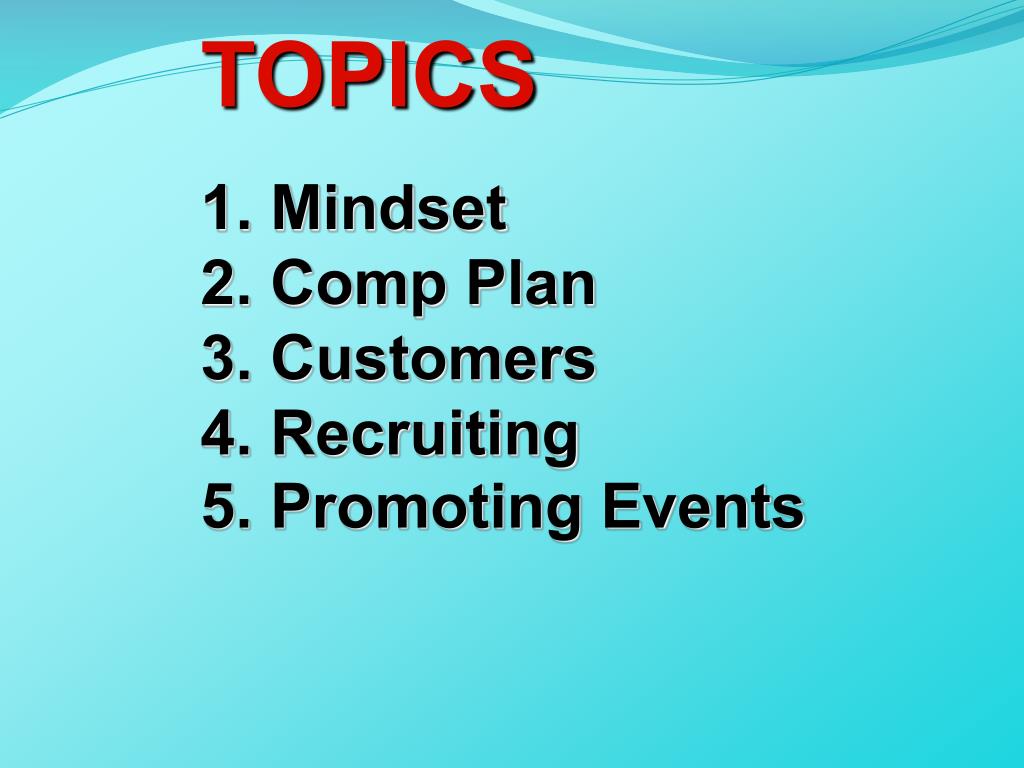 TOPICS

1. Mindset
2. Comp Plan
3. Customers
4. Recruiting
5. Promoting Events